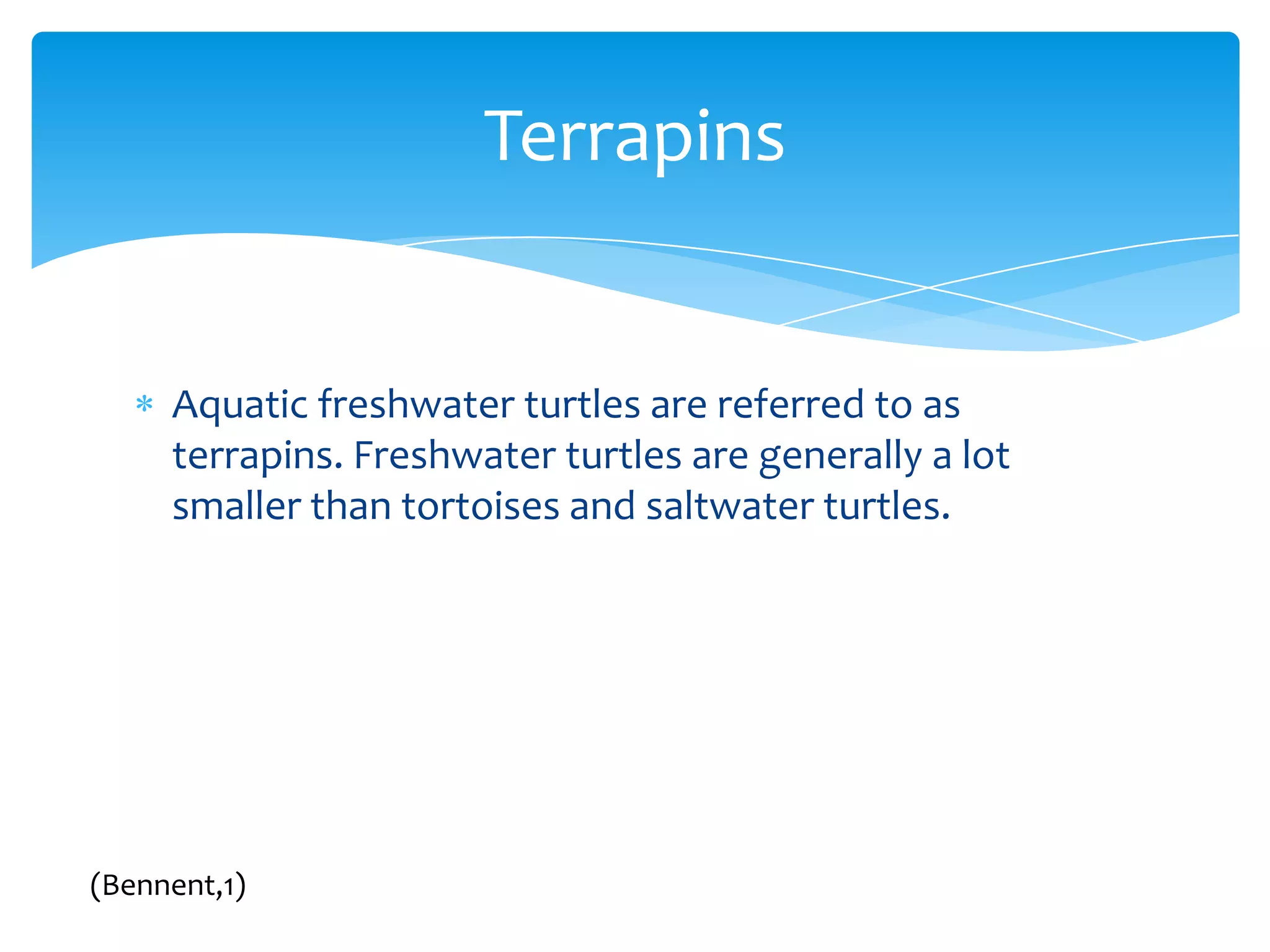 Terrapins

* Aquatic freshwater turtles are referred to as terrapins. Freshwater turtles are generally a lot smaller than tortoises and saltwater turtles.

(Bennent,1)